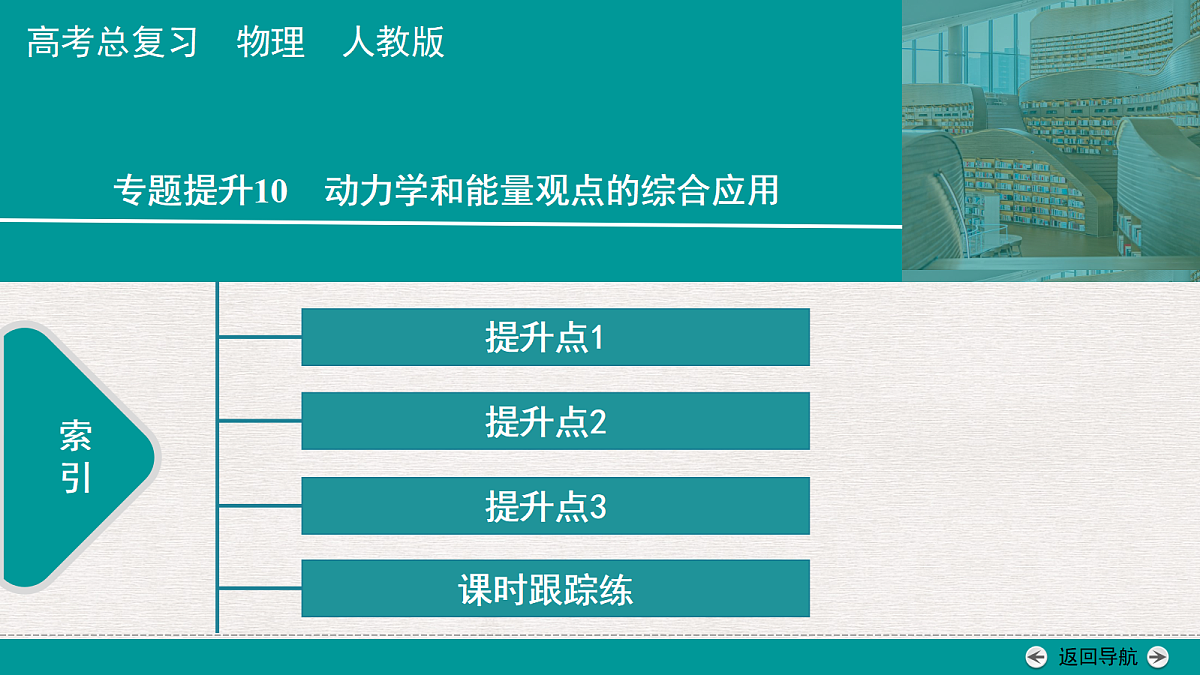 高考总复习　物理　人教版

专题提升10　动力学和能量观点的综合应用

索引

提升点1

提升点2

提升点3

课时跟踪练

返回导航